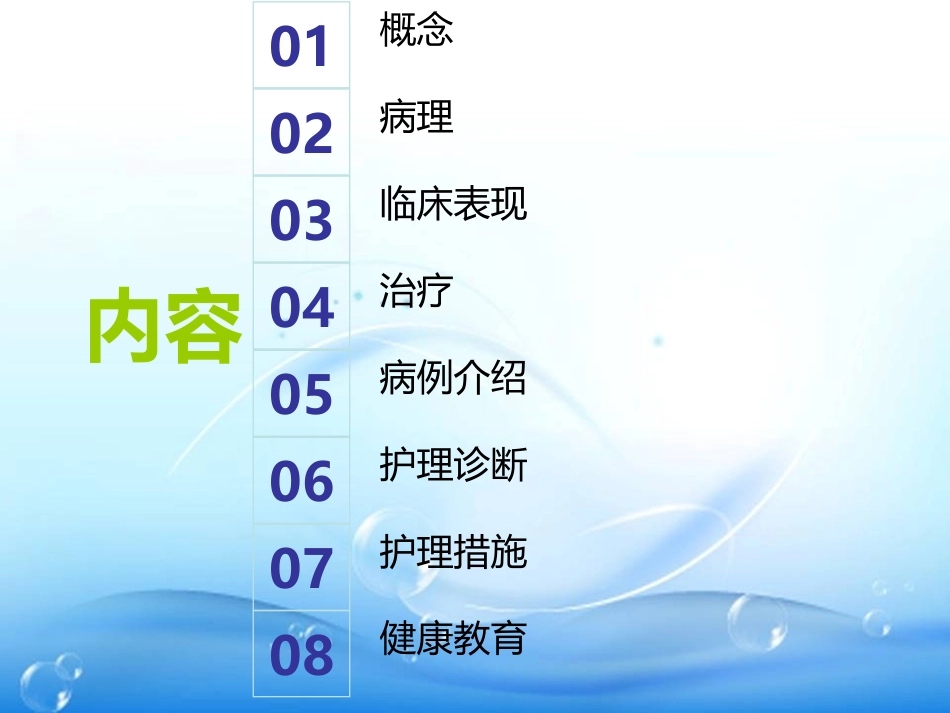 内容

01 概念

02 病理

03 临床表现

04 治疗

05 病例介绍

06 护理诊断

07 护理措施

08 健康教育